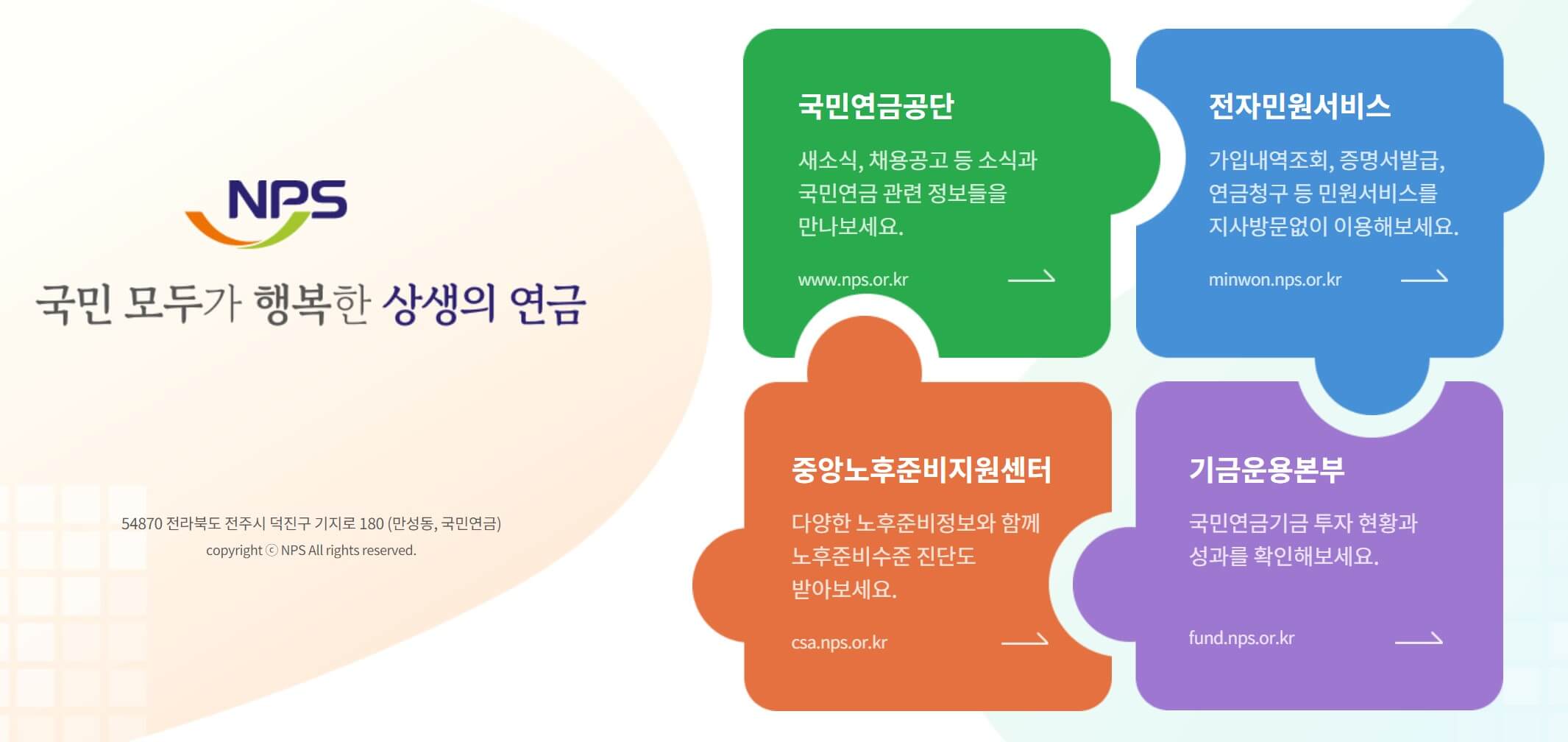 NPS

국민 모두가 행복한 상생의 연금

54870 전라북도 전주시 덕진구 기지로 180 (만성동, 국민연금)
copyright ⓒ NPS All rights reserved.

국민연금공단

새소식, 채용공고 등 소식과 국민연금 관련 정보들을 만나보세요.

www.nps.or.kr

전자민원서비스

가입내역조회, 증명서발급, 연금청구 등 민원서비스를 지사방문없이 이용해보세요.

minwon.nps.or.kr

중앙노후준비지원센터

다양한 노후준비정보와 함께 노후준비수준 진단도 받아보세요.

csa.nps.or.kr

기금운용본부

국민연금기금 투자 현황과 성과를 확인해보세요.

fund.nps.or.kr